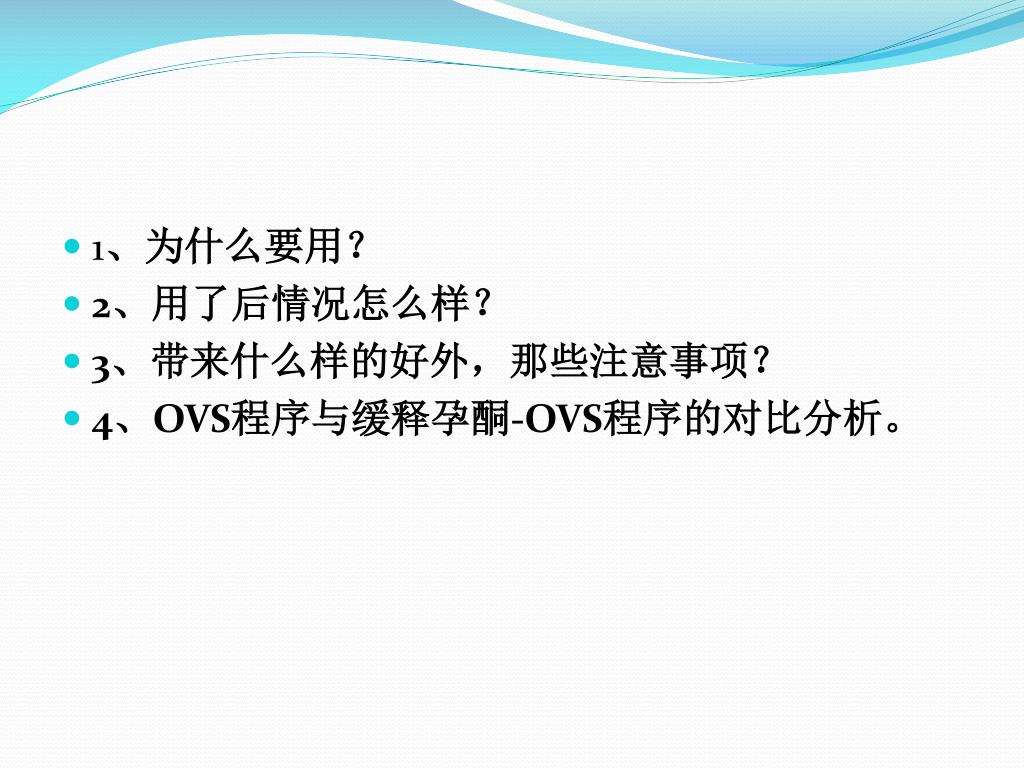 1、为什么要用？
2、用了后情况怎么样？
3、带来什么样的好外，那些注意事项？
4、OVS程序与缓释孕酮-OVS程序的对比分析。